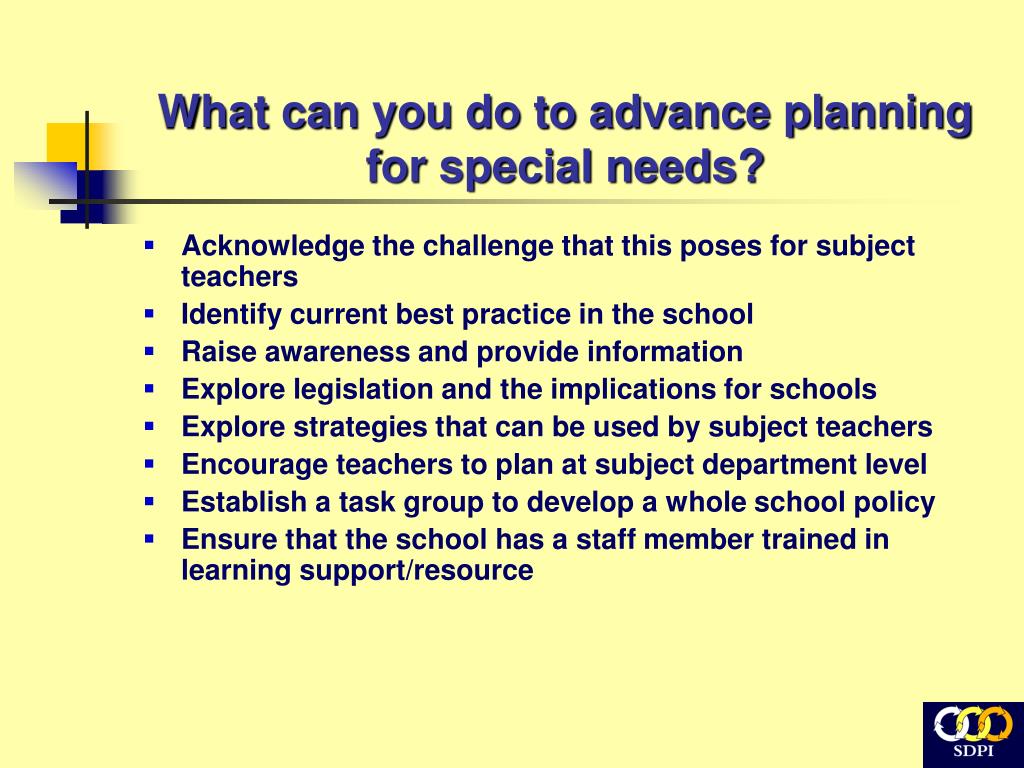 What can you do to advance planning for special needs?

- Acknowledge the challenge that this poses for subject teachers
- Identify current best practice in the school
- Raise awareness and provide information
- Explore legislation and the implications for schools
- Explore strategies that can be used by subject teachers
- Encourage teachers to plan at subject department level
- Establish a task group to develop a whole school policy
- Ensure that the school has a staff member trained in learning support/resource

SDPI